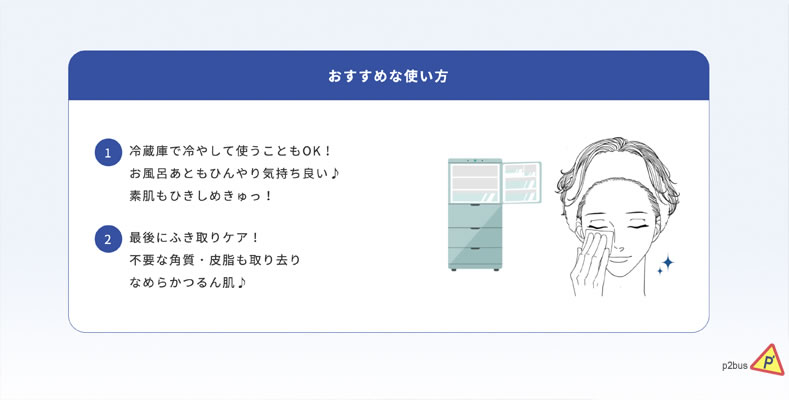 おすすめな使い方

1 冷蔵庫で冷やして使うこともOK！
お風呂あともひんやり気持ち良い♪
素肌もひきしめきゅっ！

2 最後にふき取りケア！
不要な角質・皮脂も取り去り
なめらかつるん肌♪

p2bus
P